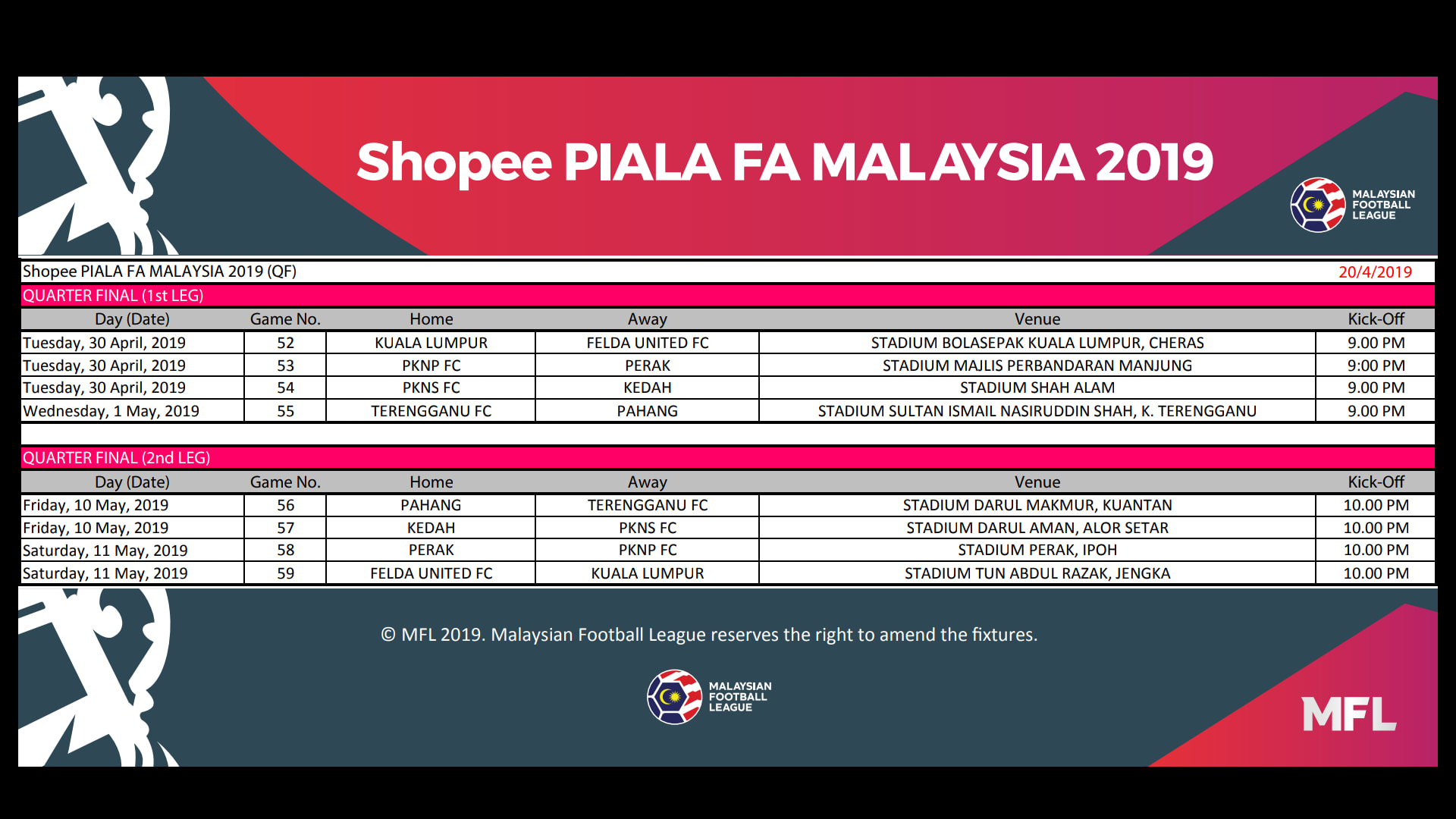 Shopee PIALA FA MALAYSIA 2019

MALAYSIAN FOOTBALL LEAGUE

Shopee PIALA FA MALAYSIA 2019 (QF) 20/4/2019

QUARTER FINAL (1st LEG)

| Day (Date) | Game No. | Home | Away | Venue | Kick-Off |
|---|---|---|---|---|---|
| Tuesday, 30 April, 2019 | 52 | KUALA LUMPUR | FELDA UNITED FC | STADIUM BOLASEPAK KUALA LUMPUR, CHERAS | 9.00 PM |
| Tuesday, 30 April, 2019 | 53 | PKNP FC | PERAK | STADIUM MAJLIS PERBANDARAN MANJUNG | 9:00 PM |
| Tuesday, 30 April, 2019 | 54 | PKNS FC | KEDAH | STADIUM SHAH ALAM | 9.00 PM |
| Wednesday, 1 May, 2019 | 55 | TERENGGANU FC | PAHANG | STADIUM SULTAN ISMAIL NASIRUDDIN SHAH, K. TERENGGANU | 9.00 PM |

QUARTER FINAL (2nd LEG)

| Day (Date) | Game No. | Home | Away | Venue | Kick-Off |
|---|---|---|---|---|---|
| Friday, 10 May, 2019 | 56 | PAHANG | TERENGGANU FC | STADIUM DARUL MAKMUR, KUANTAN | 10.00 PM |
| Friday, 10 May, 2019 | 57 | KEDAH | PKNS FC | STADIUM DARUL AMAN, ALOR SETAR | 10.00 PM |
| Saturday, 11 May, 2019 | 58 | PERAK | PKNP FC | STADIUM PERAK, IPOH | 10.00 PM |
| Saturday, 11 May, 2019 | 59 | FELDA UNITED FC | KUALA LUMPUR | STADIUM TUN ABDUL RAZAK, JENGKA | 10.00 PM |

© MFL 2019. Malaysian Football League reserves the right to amend the fixtures.

MALAYSIAN FOOTBALL LEAGUE

MFL